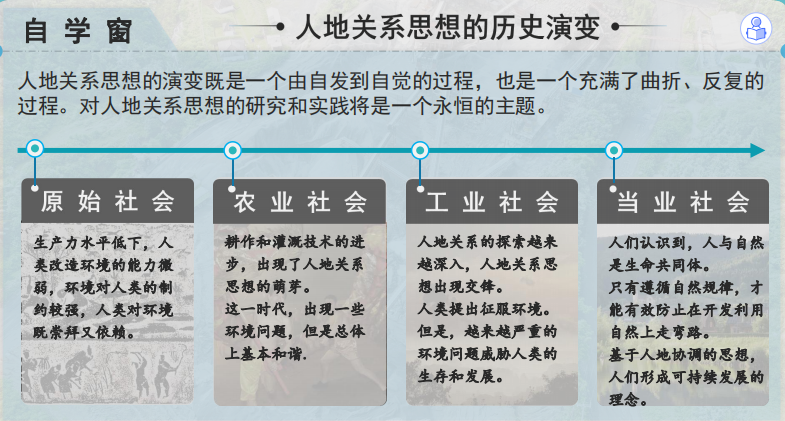 自学窗

人地关系思想的历史演变

人地关系思想的演变既是一个由自发到自觉的过程，也是一个充满了曲折、反复的过程。对人地关系思想的研究和实践将是一个永恒的主题。

原始社会

生产力水平低下，人类改造环境的能力微弱，环境对人类的制约较强，人类对环境既崇拜又依赖。

农业社会

耕作和灌溉技术的进步，出现了人地关系思想的萌芽。
这一时代，出现一些环境问题，但是总体上基本和谐.

工业社会

人地关系的探索越来越深入，人地关系思想出现交锋。
人类提出征服环境。
但是，越来越严重的环境问题威胁人类的生存和发展。

当业社会

人们认识到，人与自然是生命共同体。
只有遵循自然规律，才能有效防止在开发利用自然上走弯路。
基于人地协调的思想，人们形成可持续发展的理念。